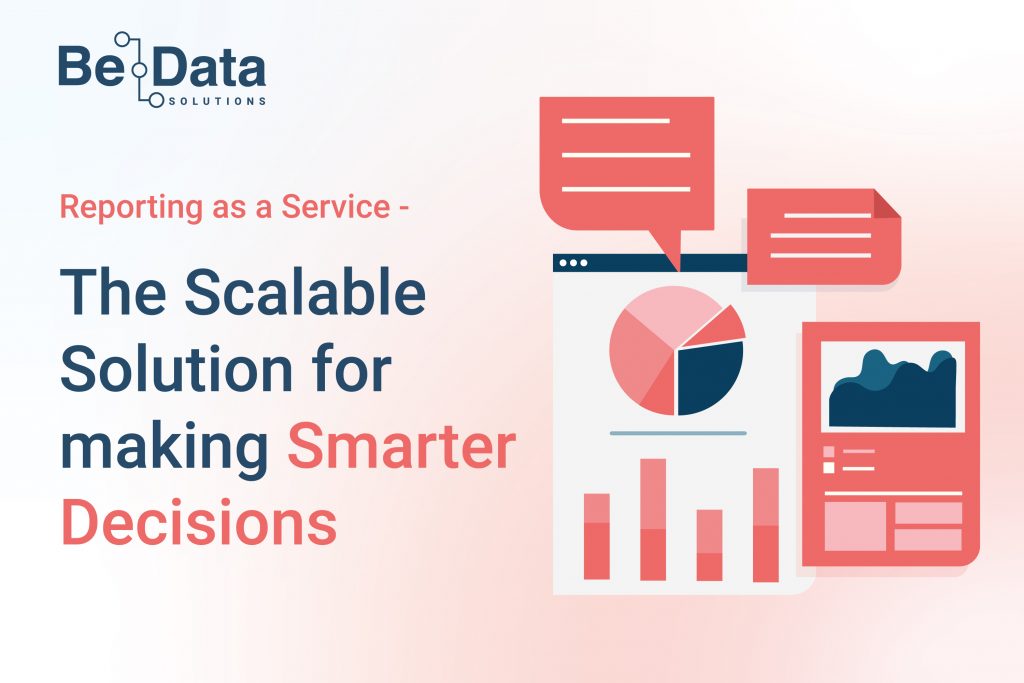 Be Data
SOLUTIONS

Reporting as a Service -

The Scalable Solution for making Smarter Decisions